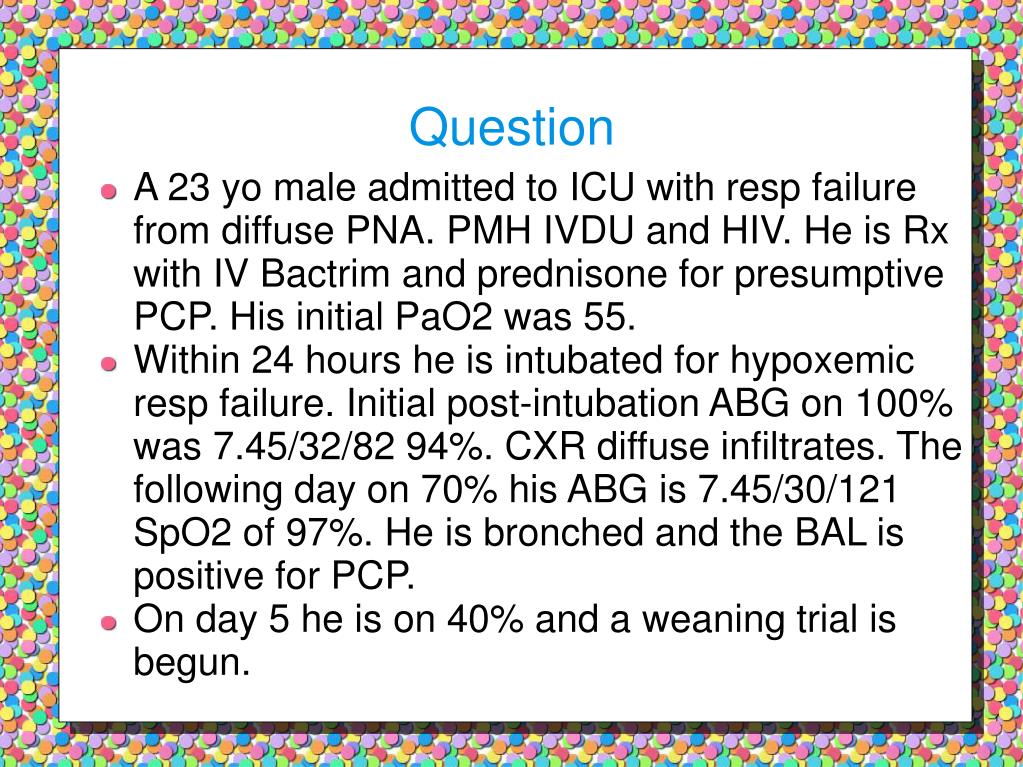 Question

- A 23 yo male admitted to ICU with resp failure from diffuse PNA. PMH IVDU and HIV. He is Rx with IV Bactrim and prednisone for presumptive PCP. His initial PaO2 was 55.
- Within 24 hours he is intubated for hypoxemic resp failure. Initial post-intubation ABG on 100% was 7.45/32/82 94%. CXR diffuse infiltrates. The following day on 70% his ABG is 7.45/30/121 SpO2 of 97%. He is bronched and the BAL is positive for PCP.
- On day 5 he is on 40% and a weaning trial is begun.